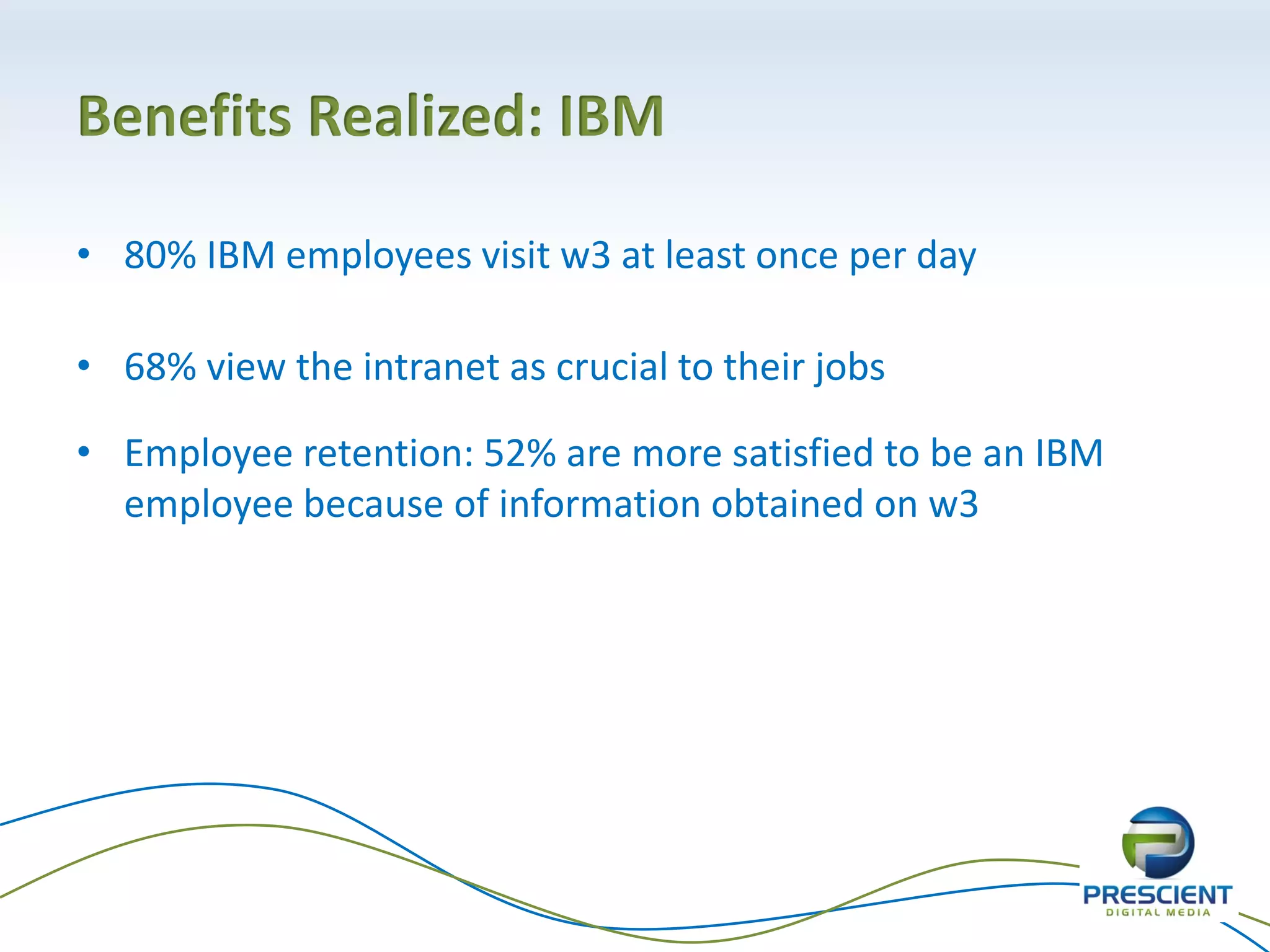 Benefits Realized: IBM

• 80% IBM employees visit w3 at least once per day

• 68% view the intranet as crucial to their jobs

• Employee retention: 52% are more satisfied to be an IBM employee because of information obtained on w3

PRESCIENT
DIGITAL MEDIA